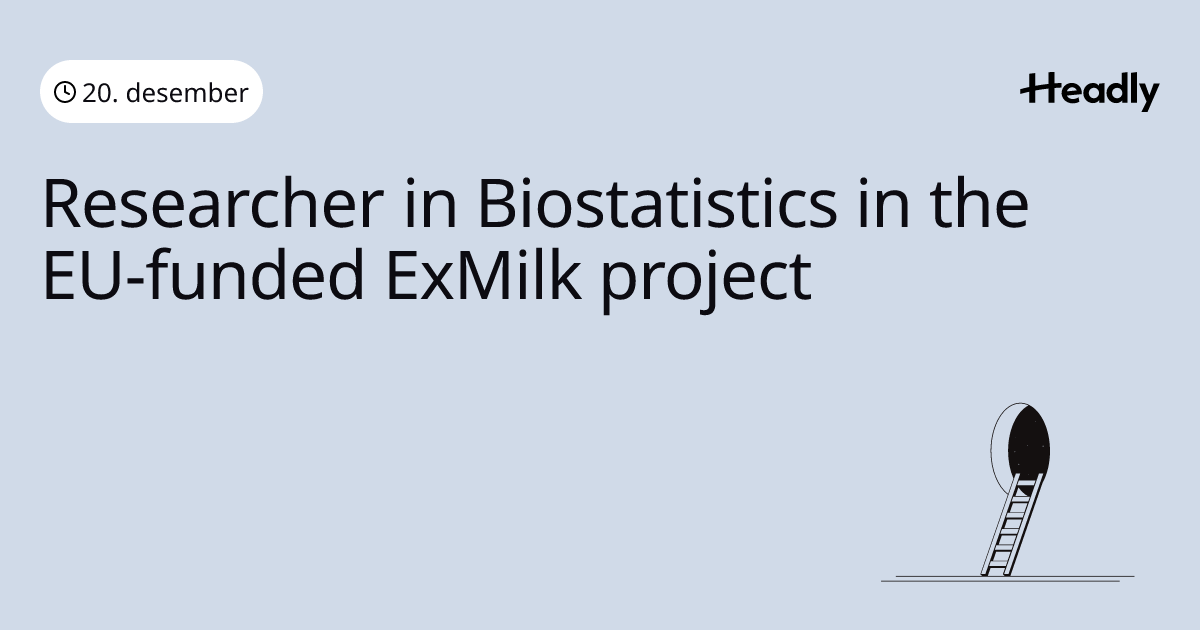 20. desember

Headly

Researcher in Biostatistics in the EU-funded ExMilk project